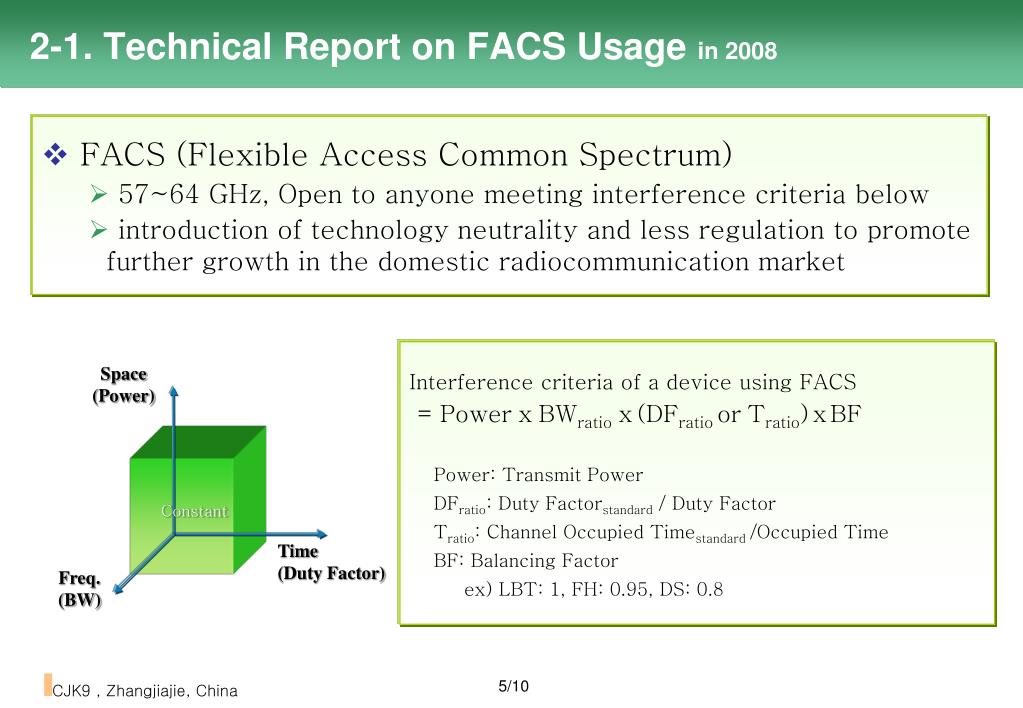 2-1. Technical Report on FACS Usage in 2008

❖ FACS (Flexible Access Common Spectrum)
➢ 57~64 GHz, Open to anyone meeting interference criteria below
➢ introduction of technology neutrality and less regulation to promote further growth in the domestic radiocommunication market

Space (Power)

Constant

Time (Duty Factor)

Freq. (BW)

Interference criteria of a device using FACS
= Power x $BW_{ratio}$ x ($DF_{ratio}$ or $T_{ratio}$) x BF

Power: Transmit Power
$DF_{ratio}$: Duty $Factor_{standard}$ / Duty Factor
$T_{ratio}$: Channel Occupied $Time_{standard}$ /Occupied Time
BF: Balancing Factor
ex) LBT: 1, FH: 0.95, DS: 0.8

CJK9 , Zhangjiajie, China

5/10